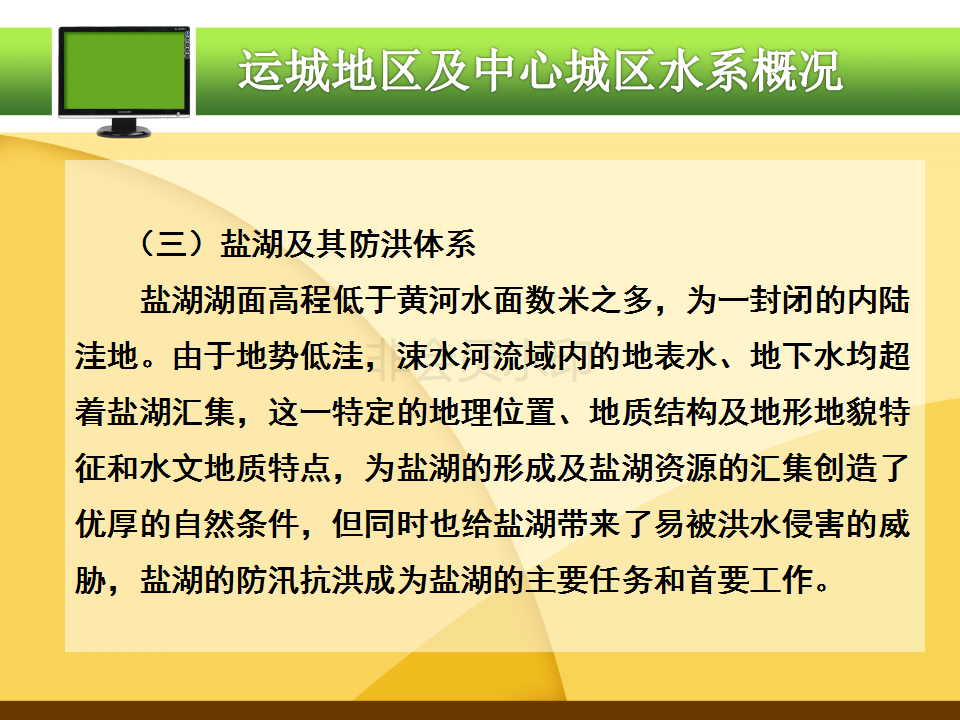 运城地区及中心城区水系概况

（三）盐湖及其防洪体系

盐湖湖面高程低于黄河水面数米之多，为一封闭的内陆洼地。由于地势低洼，涑水河流域内的地表水、地下水均超着盐湖汇集，这一特定的地理位置、地质结构及地形地貌特征和水文地质特点，为盐湖的形成及盐湖资源的汇集创造了优厚的自然条件，但同时也给盐湖带来了易被洪水侵害的威胁，盐湖的防汛抗洪成为盐湖的主要任务和首要工作。